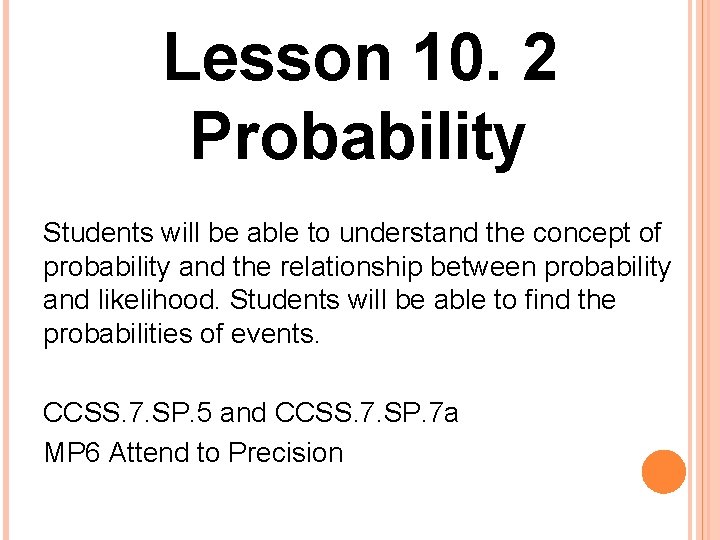 Lesson 10. 2
Probability

Students will be able to understand the concept of probability and the relationship between probability and likelihood. Students will be able to find the probabilities of events.

CCSS.7.SP.5 and CCSS.7.SP.7a
MP6 Attend to Precision